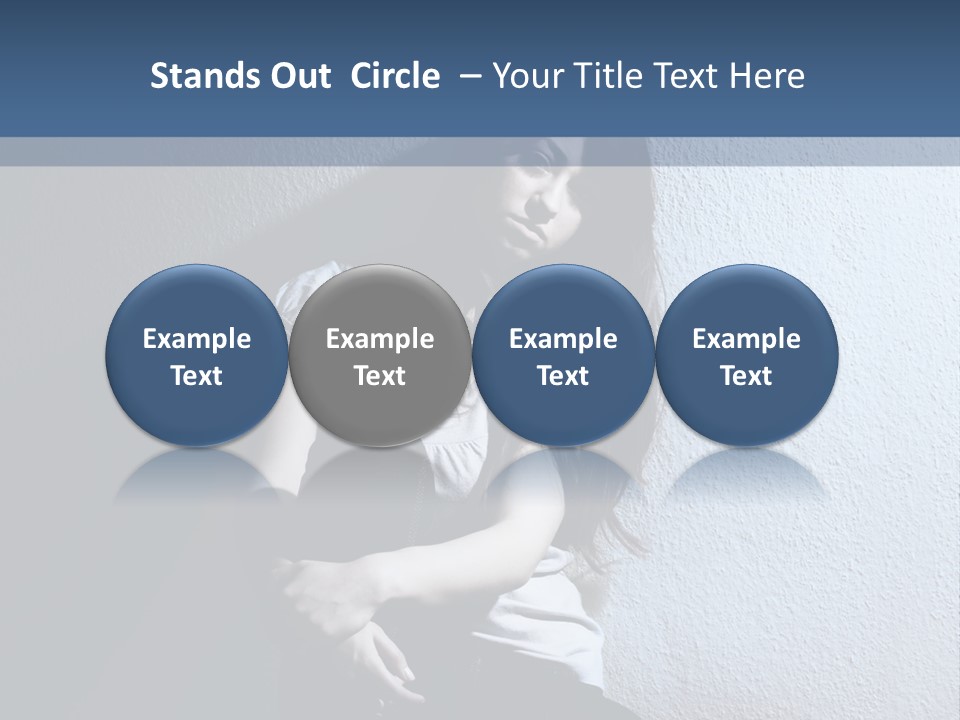 Stands Out Circle – Your Title Text Here

Example Text

Example Text

Example Text

Example Text